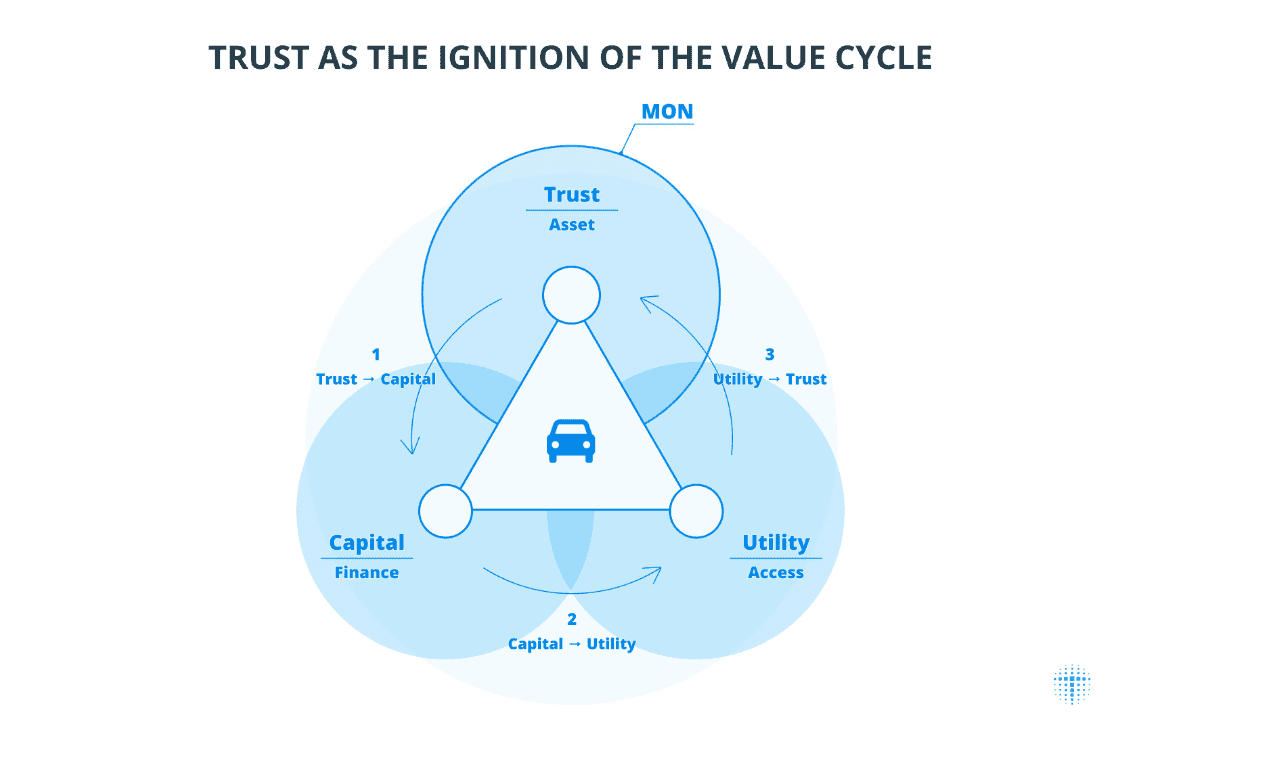 TRUST AS THE IGNITION OF THE VALUE CYCLE

MON

Trust
Asset

1
Trust → Capital

3
Utility → Trust

Capital
Finance

Utility
Access

2
Capital → Utility